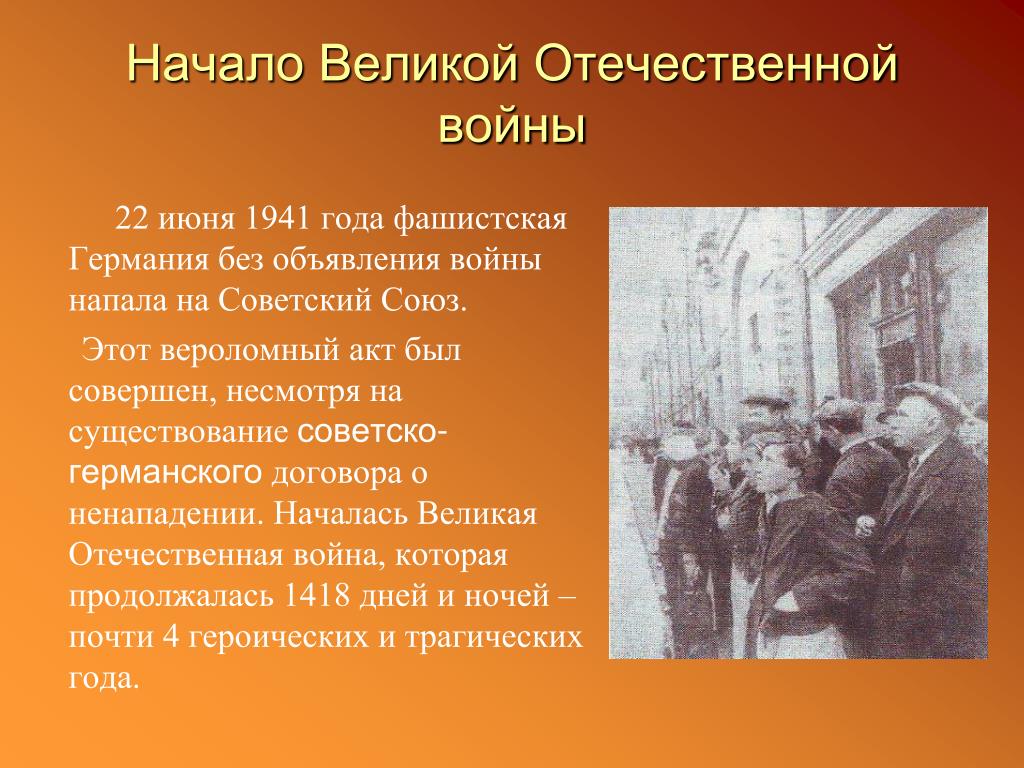 Начало Великой Отечественной войны

22 июня 1941 года фашистская Германия без объявления войны напала на Советский Союз.

Этот вероломный акт был совершен, несмотря на существование советско-германского договора о ненападении. Началась Великая Отечественная война, которая продолжалась 1418 дней и ночей – почти 4 героических и трагических года.